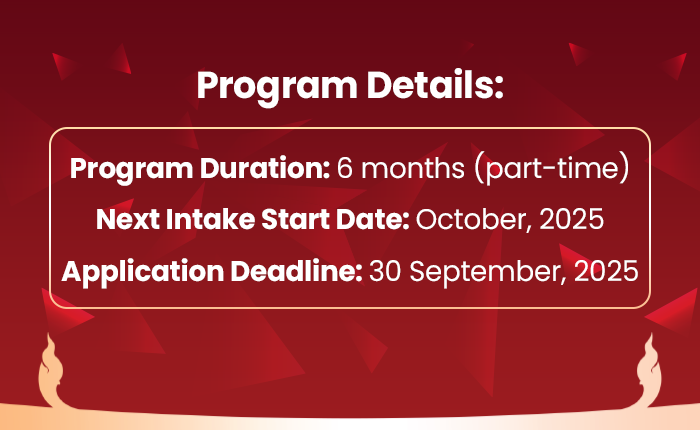 Program Details:

Program Duration: 6 months (part-time)

Next Intake Start Date: October, 2025

Application Deadline: 30 September, 2025